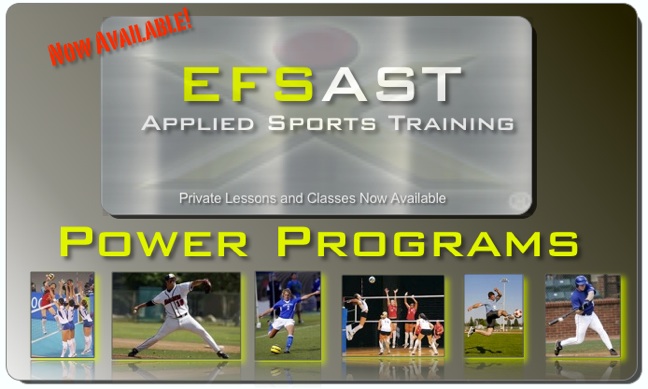 Now Available!

EFSAST
Applied Sports Training

Private Lessons and Classes Now Available

Power Programs